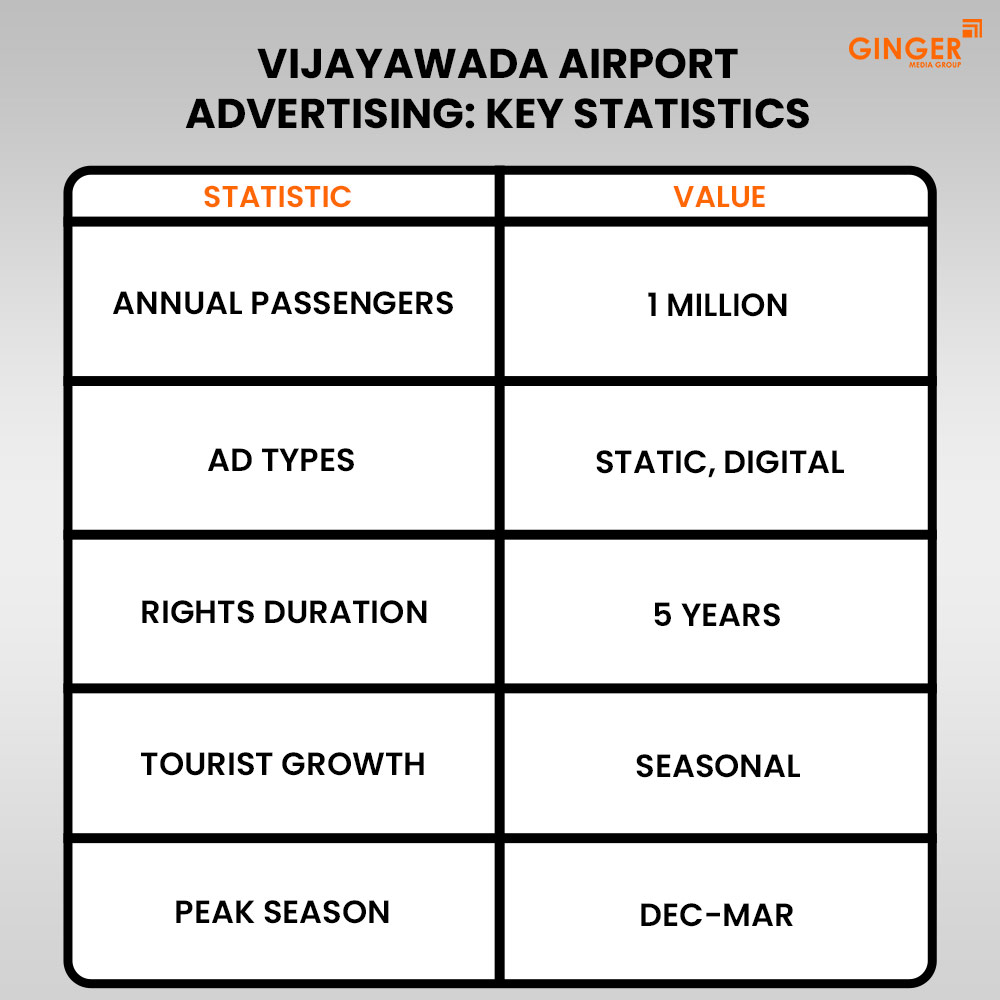 GINGER
MEDIA GROUP

VIJAYAWADA AIRPORT ADVERTISING: KEY STATISTICS

| STATISTIC | VALUE |
|---|---|
| ANNUAL PASSENGERS | 1 MILLION |
| AD TYPES | STATIC, DIGITAL |
| RIGHTS DURATION | 5 YEARS |
| TOURIST GROWTH | SEASONAL |
| PEAK SEASON | DEC-MAR |